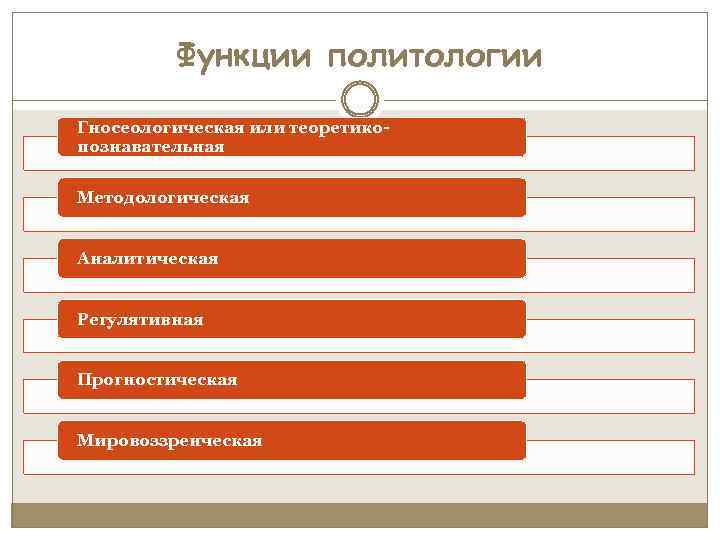 Функции политологии

Гносеологическая или теоретико-познавательная

Методологическая

Аналитическая

Регулятивная

Прогностическая

Мировоззренческая